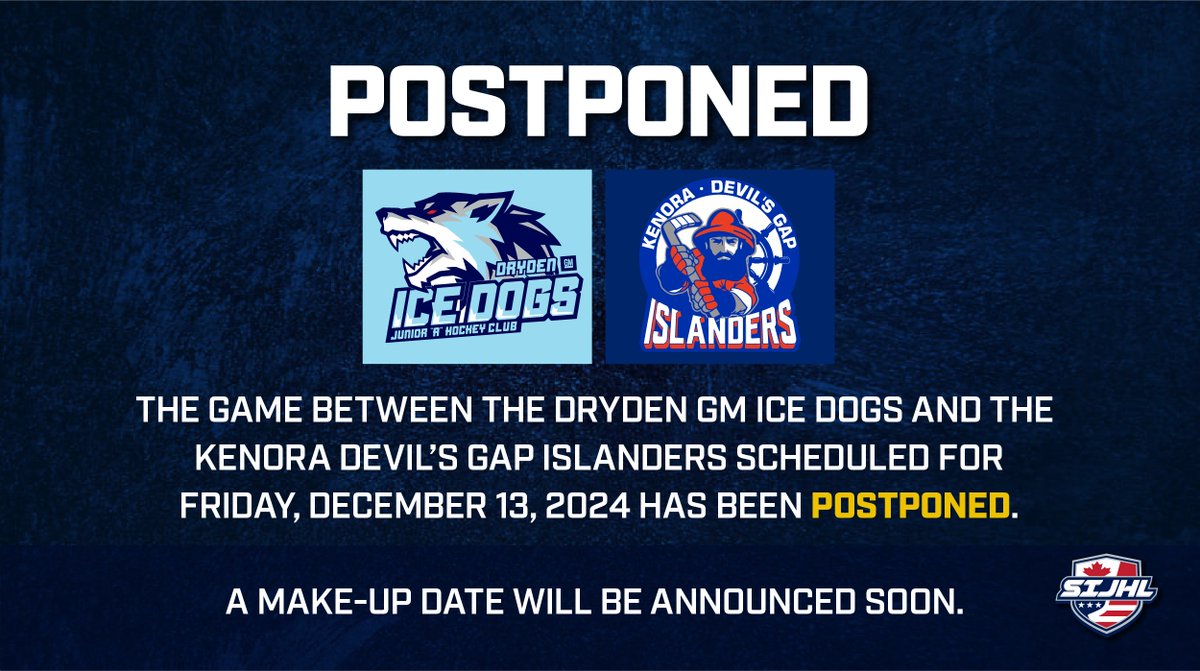 POSTPONED

DRYDEN GM
ICE DOGS
JUNIOR 'A' HOCKEY CLUB

KENORA · DEVIL'S GAP
ISLANDERS

THE GAME BETWEEN THE DRYDEN GM ICE DOGS AND THE KENORA DEVIL'S GAP ISLANDERS SCHEDULED FOR FRIDAY, DECEMBER 13, 2024 HAS BEEN POSTPONED.

A MAKE-UP DATE WILL BE ANNOUNCED SOON.

SIJHL